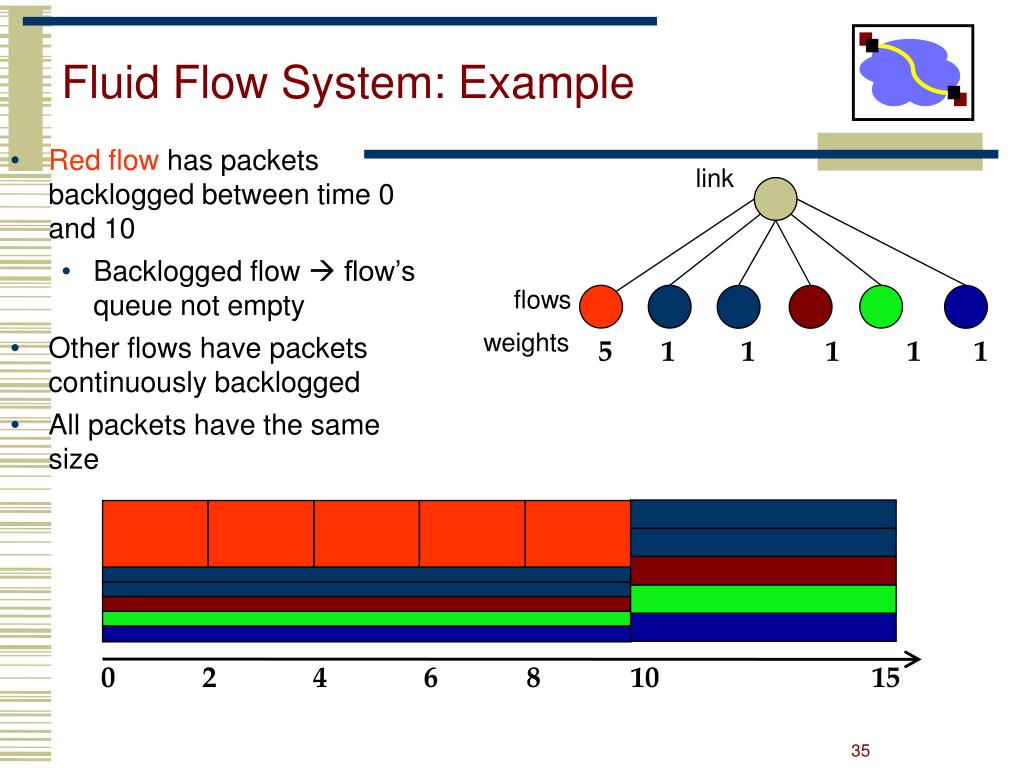 Fluid Flow System: Example

• Red flow has packets backlogged between time 0 and 10
  • Backlogged flow → flow's queue not empty
• Other flows have packets continuously backlogged
• All packets have the same size

link

flows

weights 5 1 1 1 1 1

0 2 4 6 8 10 15

35